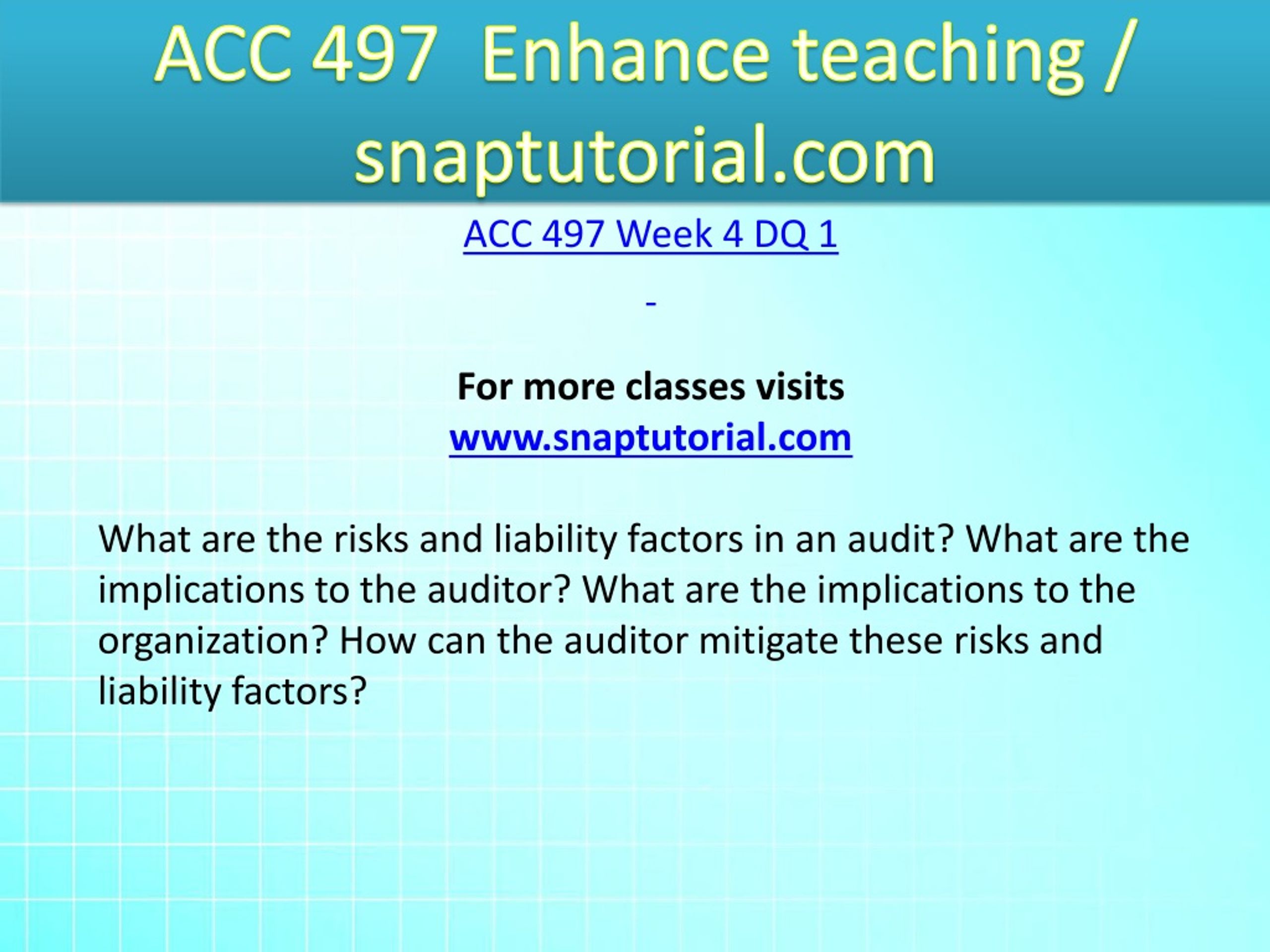 ACC 497 Enhance teaching / snaptutorial.com

ACC 497 Week 4 DQ 1

-

For more classes visits
www.snaptutorial.com

What are the risks and liability factors in an audit? What are the implications to the auditor? What are the implications to the organization? How can the auditor mitigate these risks and liability factors?